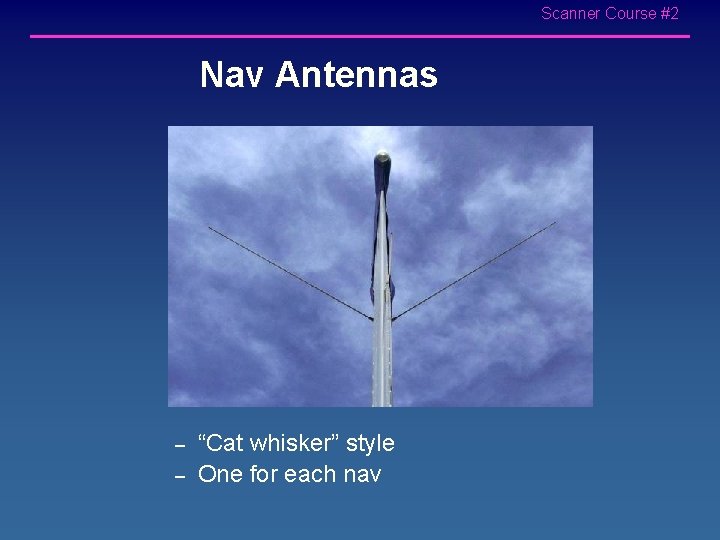 Scanner Course #2

Nav Antennas

– “Cat whisker” style
– One for each nav